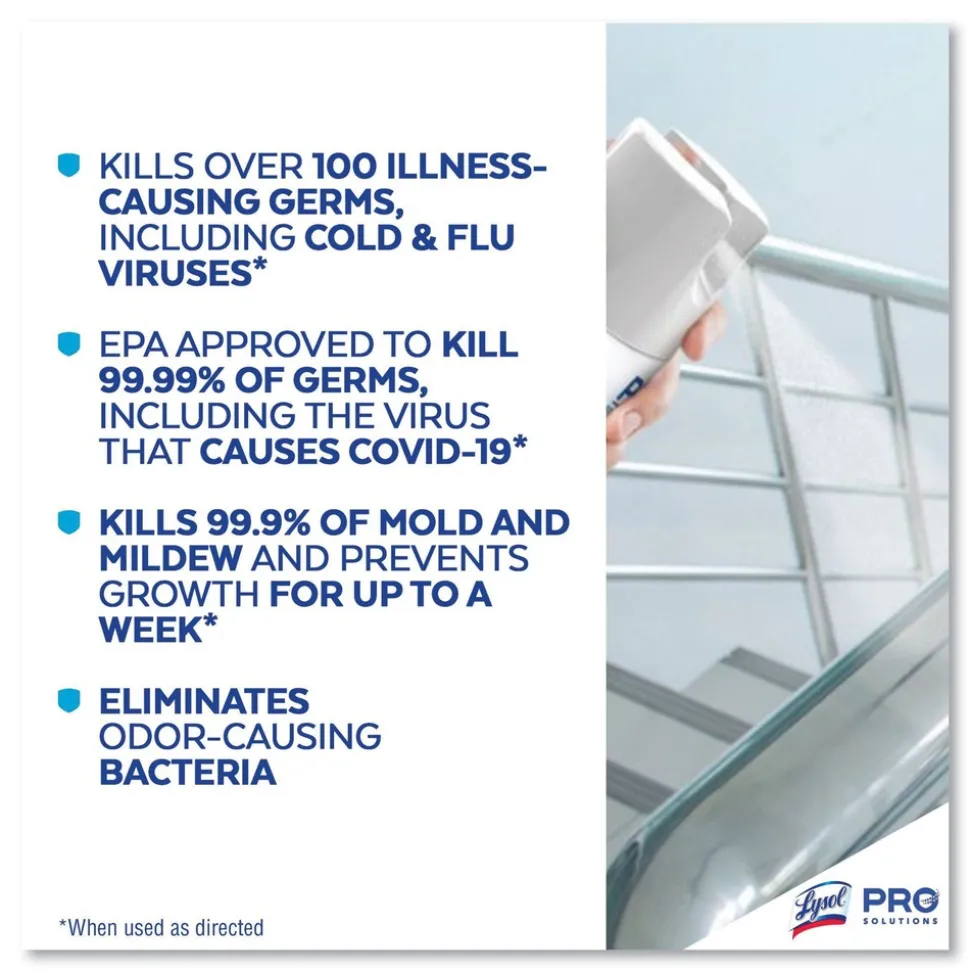 KILLS OVER 100 ILLNESS-CAUSING GERMS, INCLUDING COLD & FLU VIRUSES*

EPA APPROVED TO KILL 99.99% OF GERMS, INCLUDING THE VIRUS THAT CAUSES COVID-19*

KILLS 99.9% OF MOLD AND MILDEW AND PREVENTS GROWTH FOR UP TO A WEEK*

ELIMINATES ODOR-CAUSING BACTERIA

*When used as directed

Lysol PRO SOLUTIONS